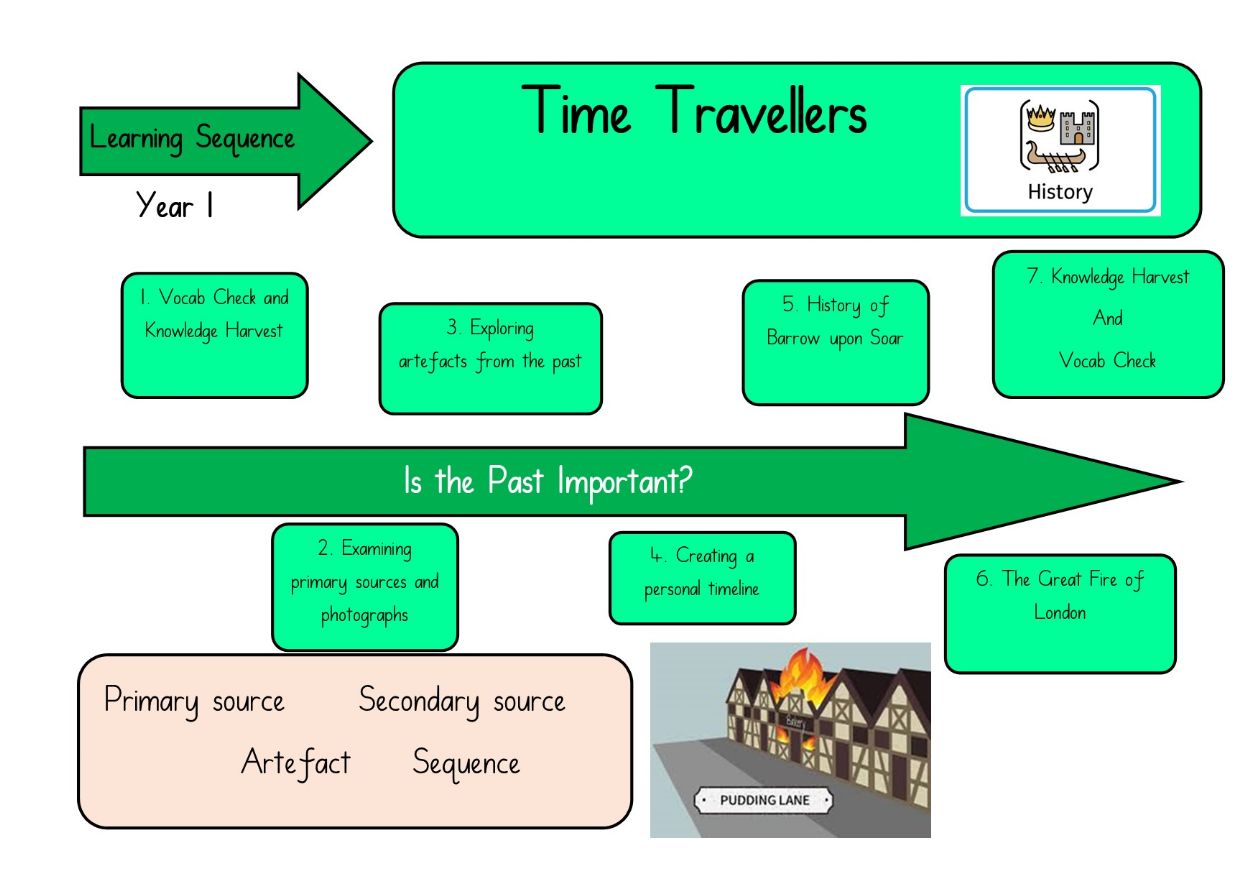 Learning Sequence

Year 1

Time Travellers

History

1. Vocab Check and Knowledge Harvest

3. Exploring artefacts from the past

5. History of Barrow upon Soar

7. Knowledge Harvest And Vocab Check

Is the Past Important?

2. Examining primary sources and photographs

4. Creating a personal timeline

6. The Great Fire of London

Primary source Secondary source

Artefact Sequence

Bakery

PUDDING LANE